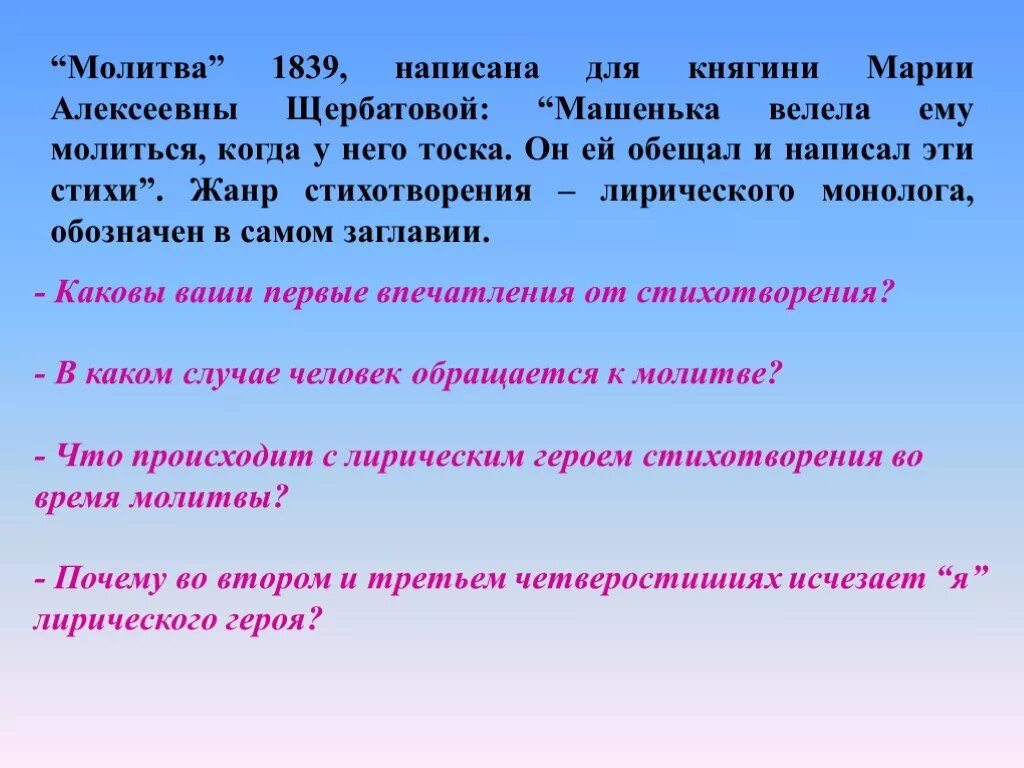 “Молитва” 1839, написана для княгини Марии Алексеевны Щербатовой: “Машенька велела ему молиться, когда у него тоска. Он ей обещал и написал эти стихи”. Жанр стихотворения – лирического монолога, обозначен в самом заглавии.

- Каковы ваши первые впечатления от стихотворения?

- В каком случае человек обращается к молитве?

- Что происходит с лирическим героем стихотворения во время молитвы?

- Почему во втором и третьем четверостишиях исчезает “я” лирического героя?